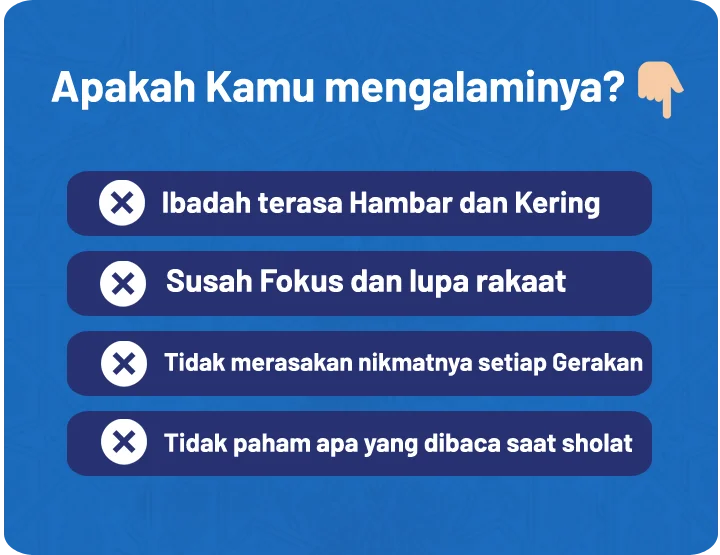 Apakah Kamu mengalaminya? 👇

Ibadah terasa Hambar dan Kering

Susah Fokus dan lupa rakaat

Tidak merasakan nikmatnya setiap Gerakan

Tidak paham apa yang dibaca saat sholat